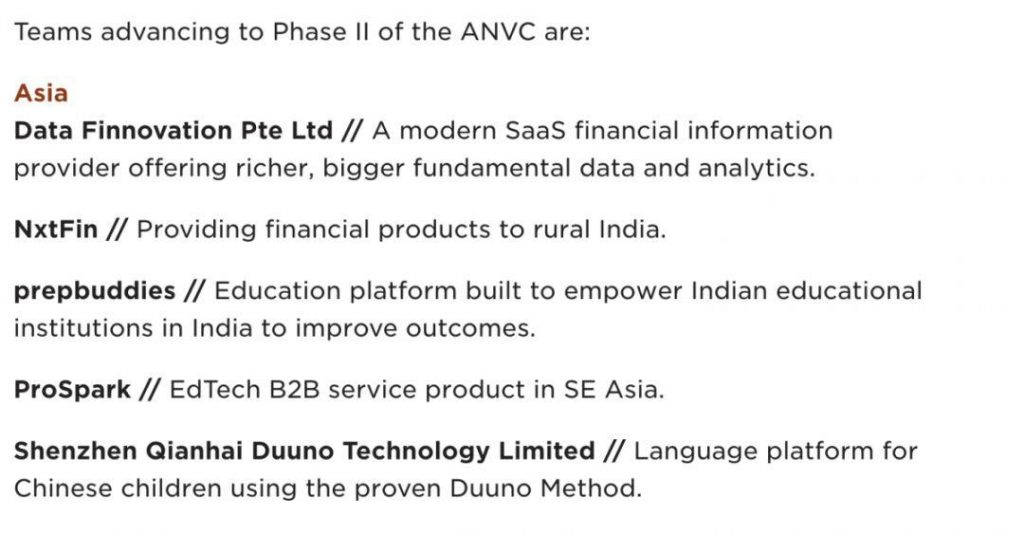 Teams advancing to Phase II of the ANVC are:

Asia
Data Finnovation Pte Ltd // A modern SaaS financial information provider offering richer, bigger fundamental data and analytics.

NxtFin // Providing financial products to rural India.

prepbuddies // Education platform built to empower Indian educational institutions in India to improve outcomes.

ProSpark // EdTech B2B service product in SE Asia.

Shenzhen Qianhai Duuno Technology Limited // Language platform for Chinese children using the proven Duuno Method.